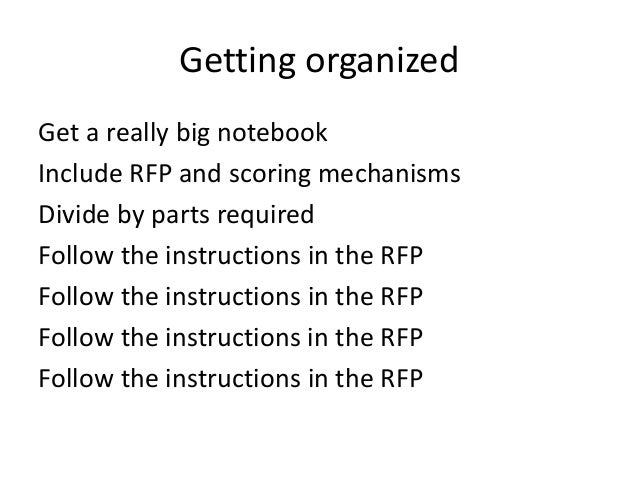 Getting organized

Get a really big notebook
Include RFP and scoring mechanisms
Divide by parts required
Follow the instructions in the RFP
Follow the instructions in the RFP
Follow the instructions in the RFP
Follow the instructions in the RFP